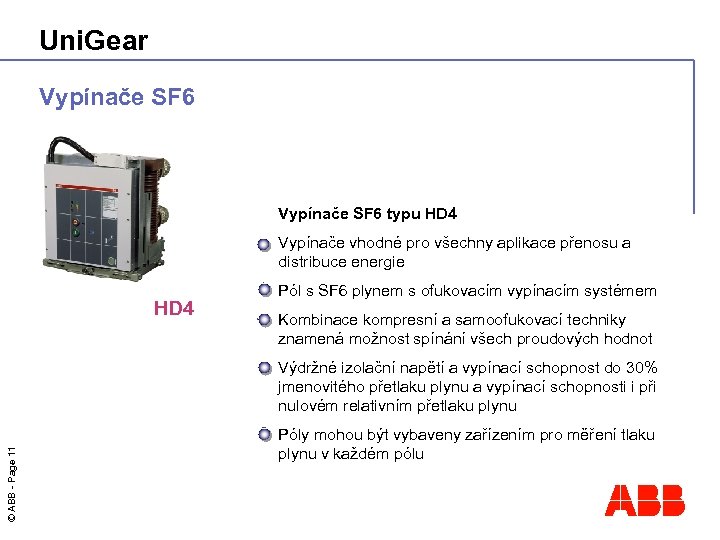 UniGear

Vypínače SF6

HD4

Vypínače SF6 typu HD4

Vypínače vhodné pro všechny aplikace přenosu a distribuce energie

Pól s SF6 plynem s ofukovacím vypínacím systémem

Kombinace kompresní a samoofukovací techniky znamená možnost spínání všech proudových hodnot

Výdržné izolační napětí a vypínací schopnost do 30% jmenovitého přetlaku plynu a vypínací schopnosti i při nulovém relativním přetlaku plynu

Póly mohou být vybaveny zařízením pro měření tlaku plynu v každém pólu

© ABB - Page 11

ABB